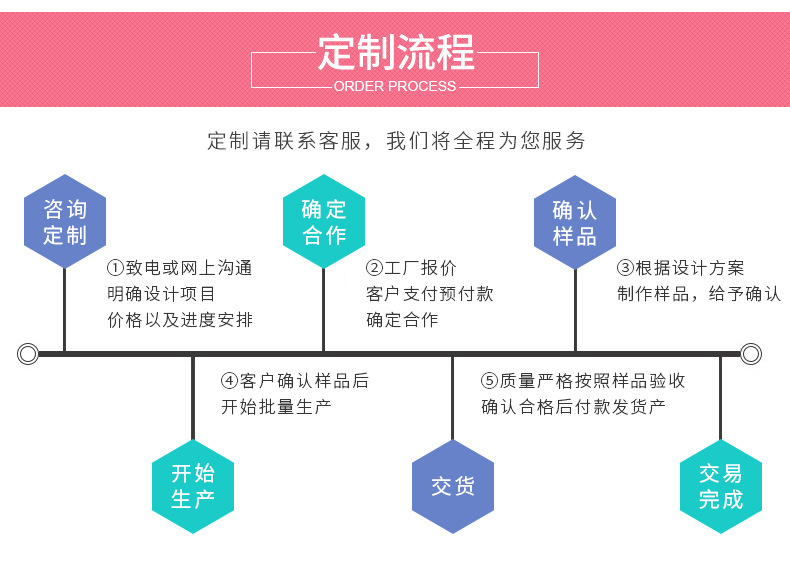 定制流程
ORDER PROCESS

定制请联系客服，我们将全程为您服务

咨询定制

①致电或网上沟通
明确设计项目
价格以及进度安排

确定合作

②工厂报价
客户支付预付款
确定合作

确认样品

③根据设计方案
制作样品，给予确认

④客户确认样品后
开始批量生产

开始生产

⑤质量严格按照样品验收
确认合格后付款发货产

交货

交易完成